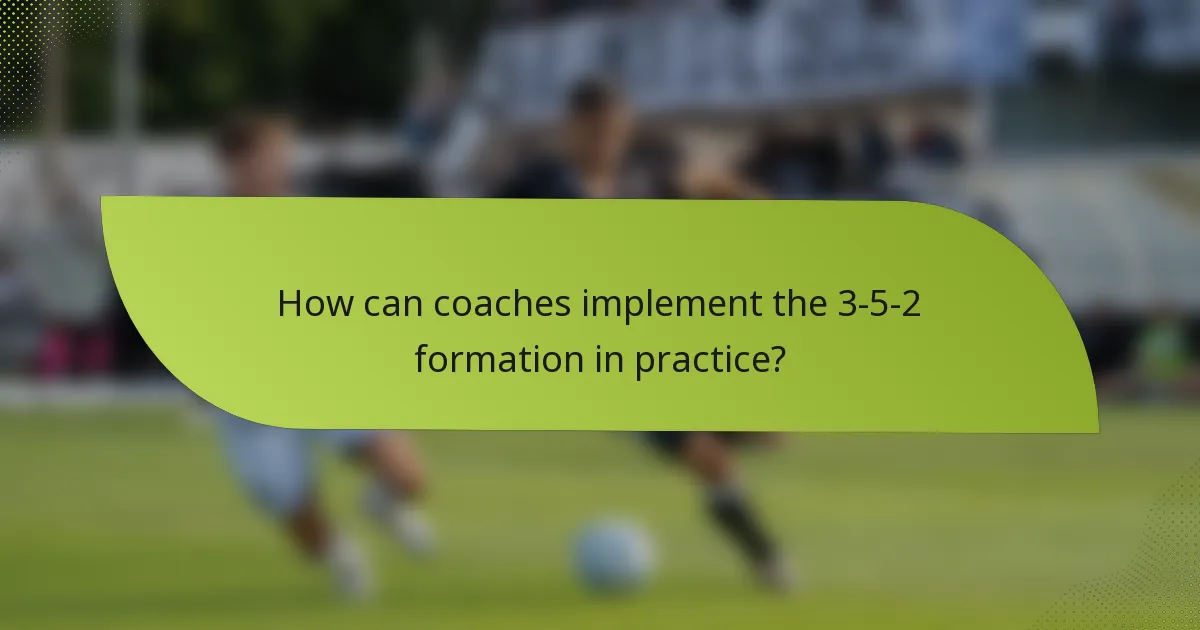 How can coaches implement the 3-5-2 formation in practice?